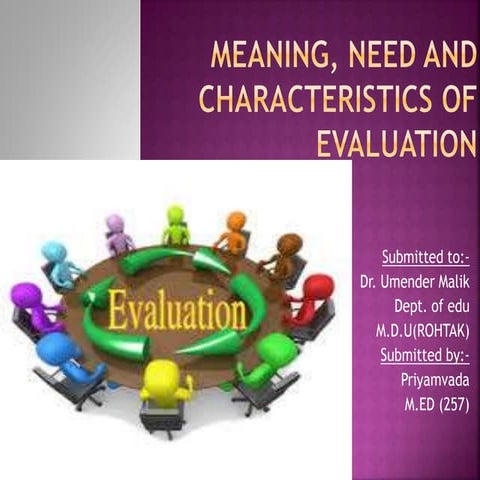 MEANING, NEED AND CHARACTERISTICS OF EVALUATION

Evaluation

Submitted to:-
Dr. Umender Malik
Dept. of edu
M.D.U(ROHTAK)
Submitted by:-
Priyamvada
M.ED (257)